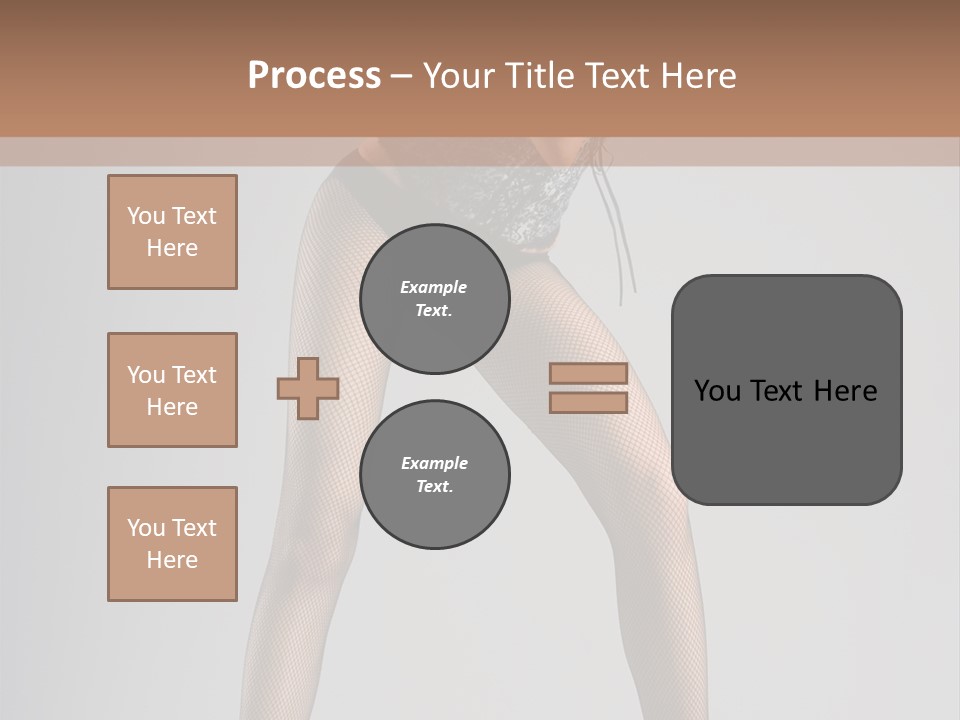 Process – Your Title Text Here

You Text Here

You Text Here

You Text Here

Example Text.

Example Text.

You Text Here